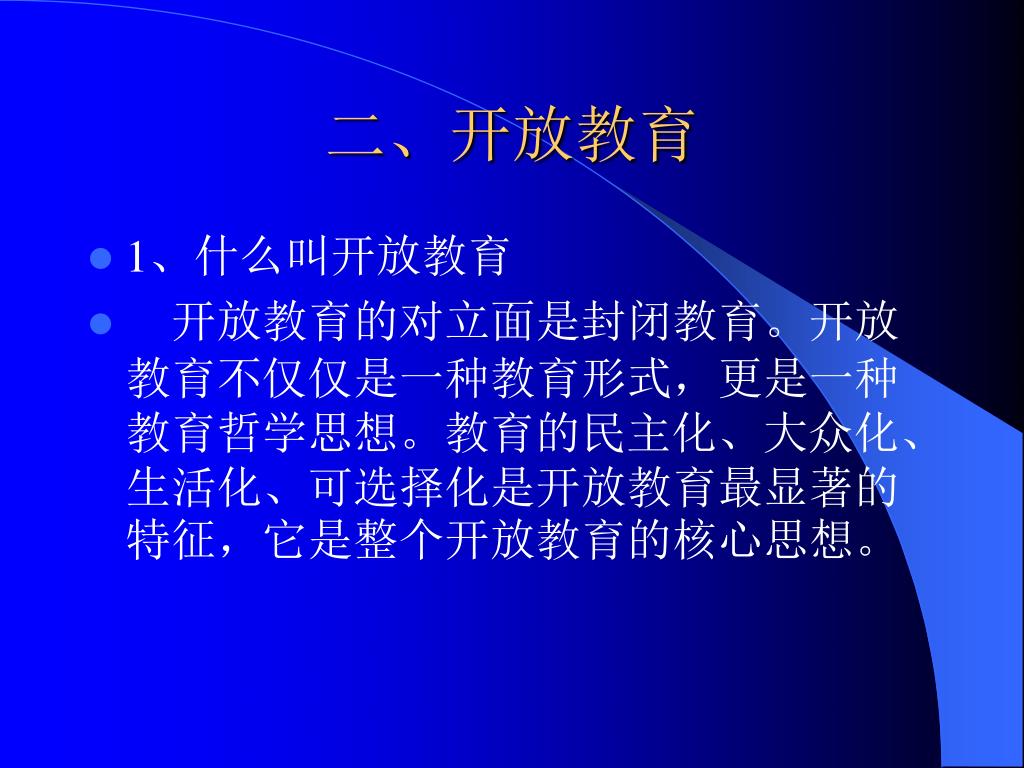 二、开放教育

1、什么叫开放教育

开放教育的对立面是封闭教育。开放教育不仅仅是一种教育形式，更是一种教育哲学思想。教育的民主化、大众化、生活化、可选择化是开放教育最显著的特征，它是整个开放教育的核心思想。